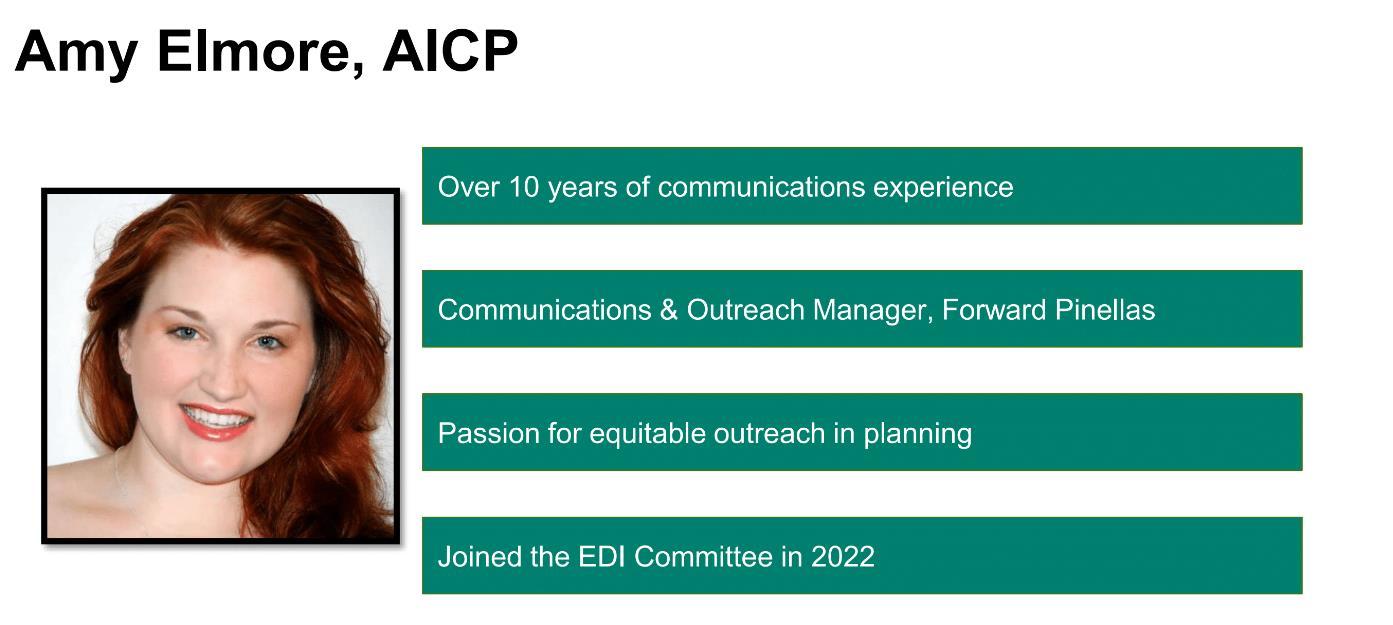 Amy Elmore, AICP

Over 10 years of communications experience

Communications & Outreach Manager, Forward Pinellas

Passion for equitable outreach in planning

Joined the EDI Committee in 2022